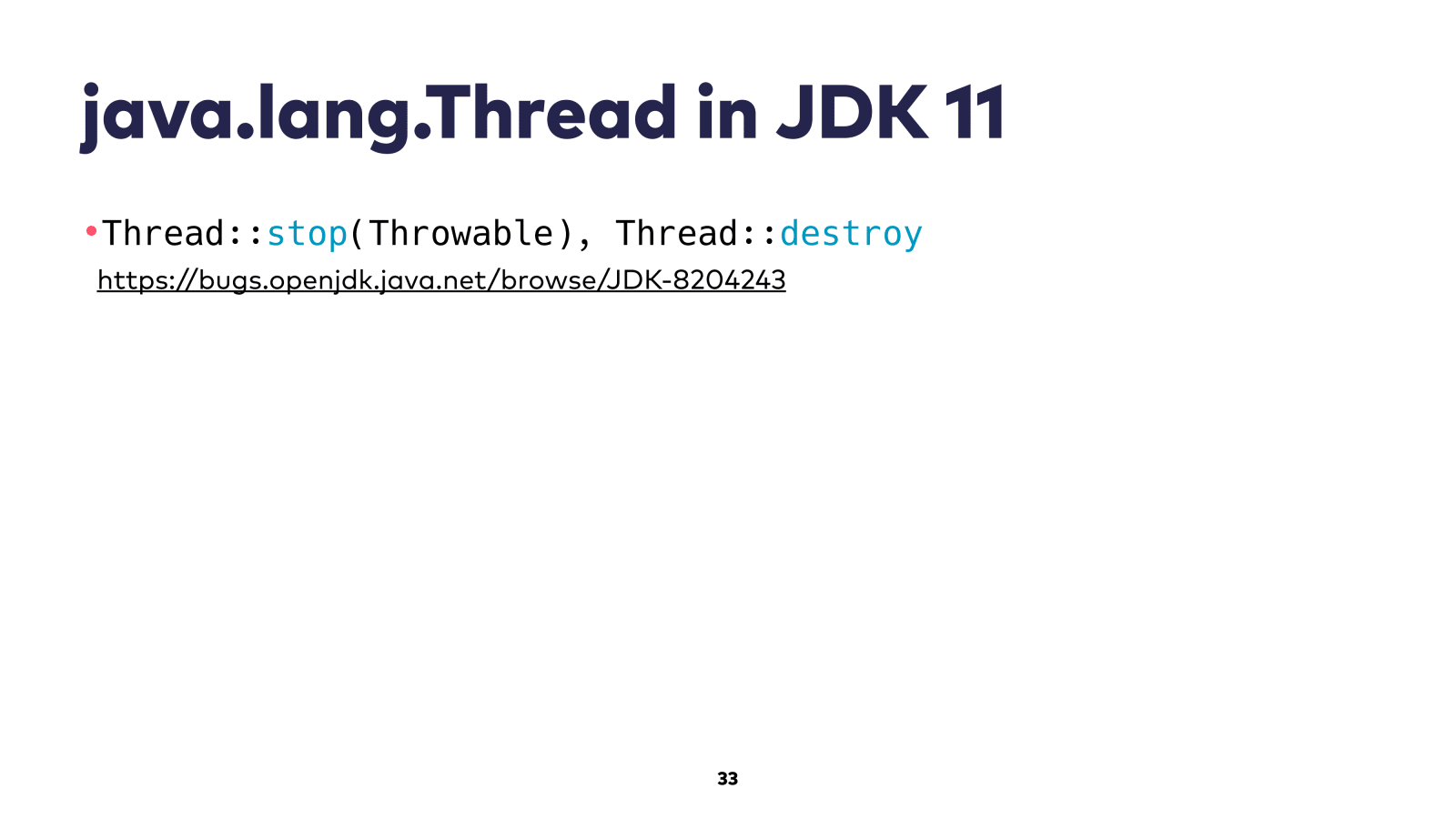 java.lang.Thread in JDK 11

• Thread::stop(Throwable), Thread::destroy
https://bugs.openjdk.java.net/browse/JDK-8204243

33